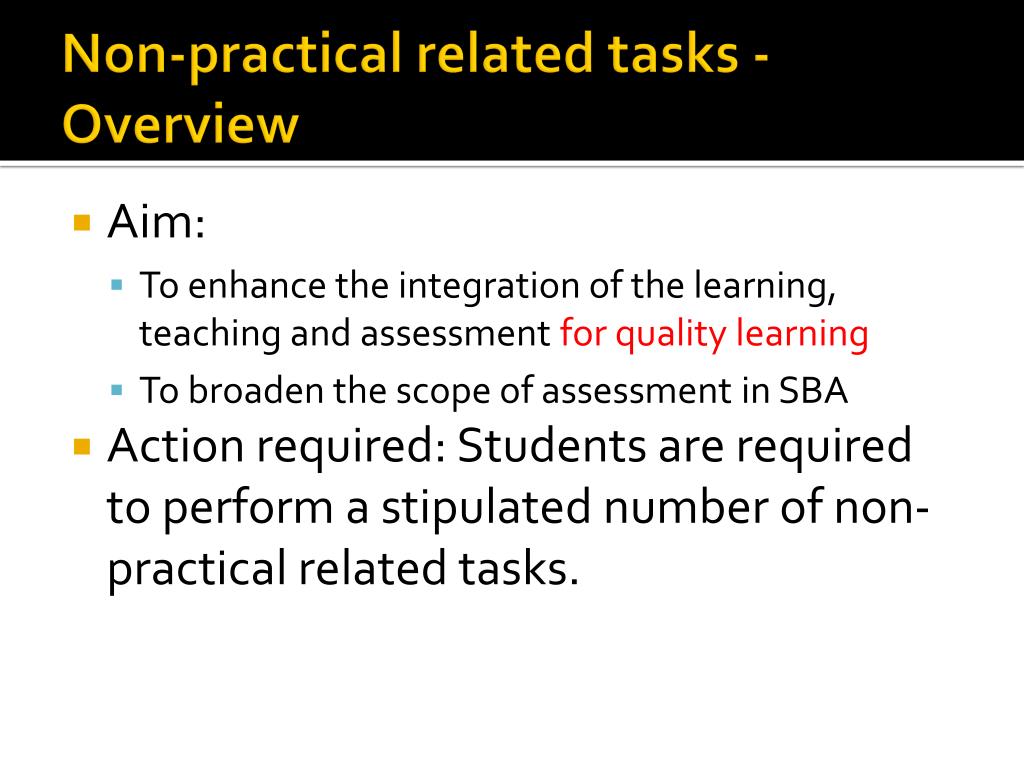 Non-practical related tasks - Overview

Aim:

To enhance the integration of the learning, teaching and assessment for quality learning

To broaden the scope of assessment in SBA

Action required: Students are required to perform a stipulated number of non-practical related tasks.